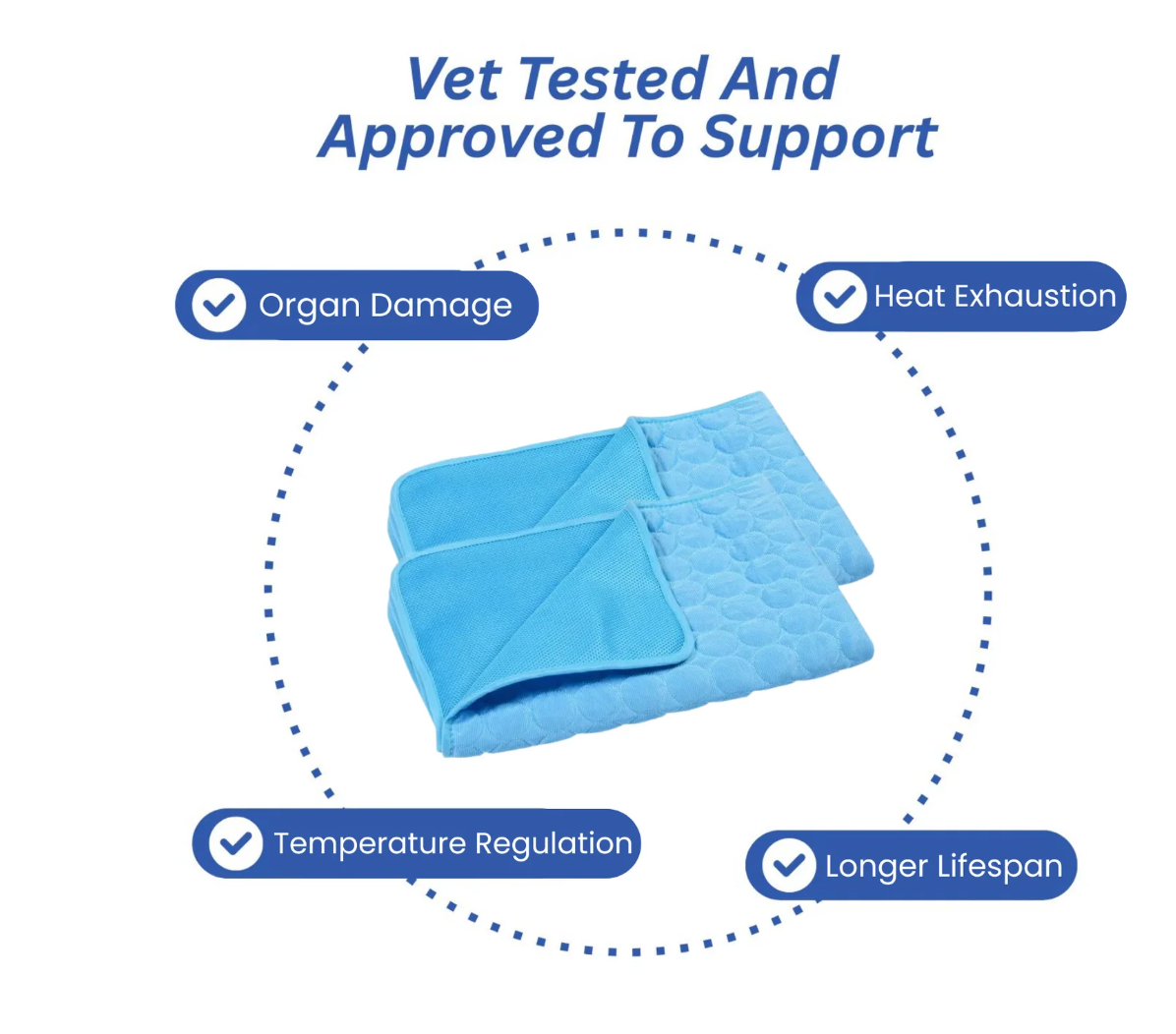 Vet Tested And Approved To Support

Organ Damage

Heat Exhaustion

Temperature Regulation

Longer Lifespan